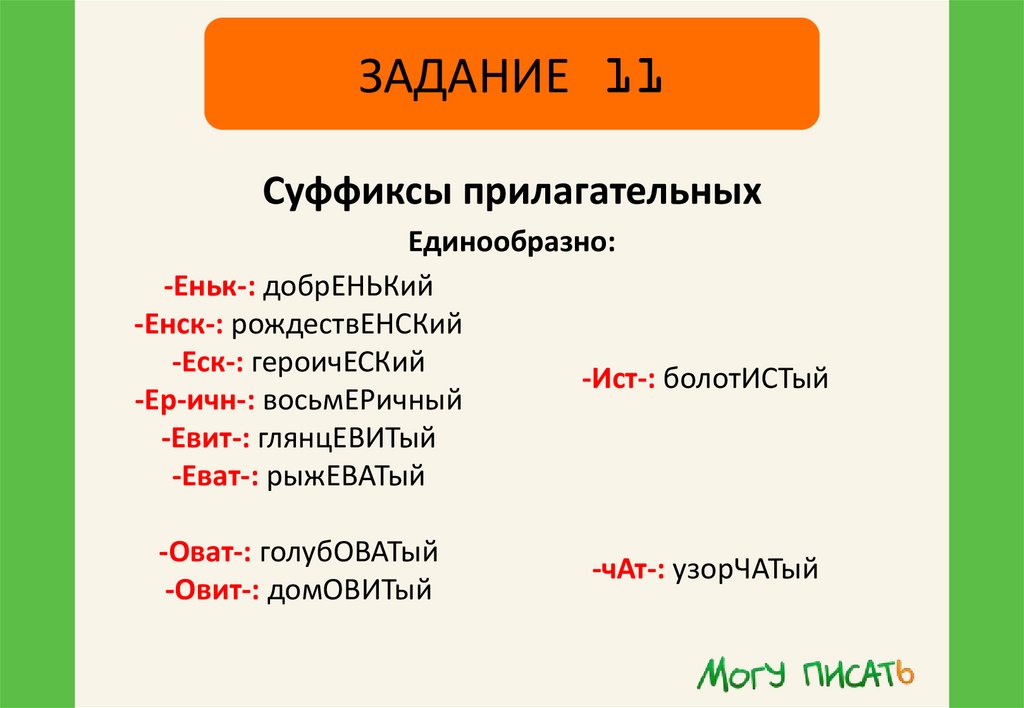 ЗАДАНИЕ 11

Суффиксы прилагательных

Единообразно:

-Еньк-: добрЕНЬКий
-Енск-: рождествЕНСКий
-Еск-: героичЕСКий
-Ер-ичн-: восьмЕРичный
-Евит-: глянцЕВИТый
-Еват-: рыжЕВАТый

-Оват-: голубОВАТый
-Овит-: домОВИТый

-Ист-: болотИСТый

-чАт-: узорЧАТый

МОГУ ПИСАТЬ